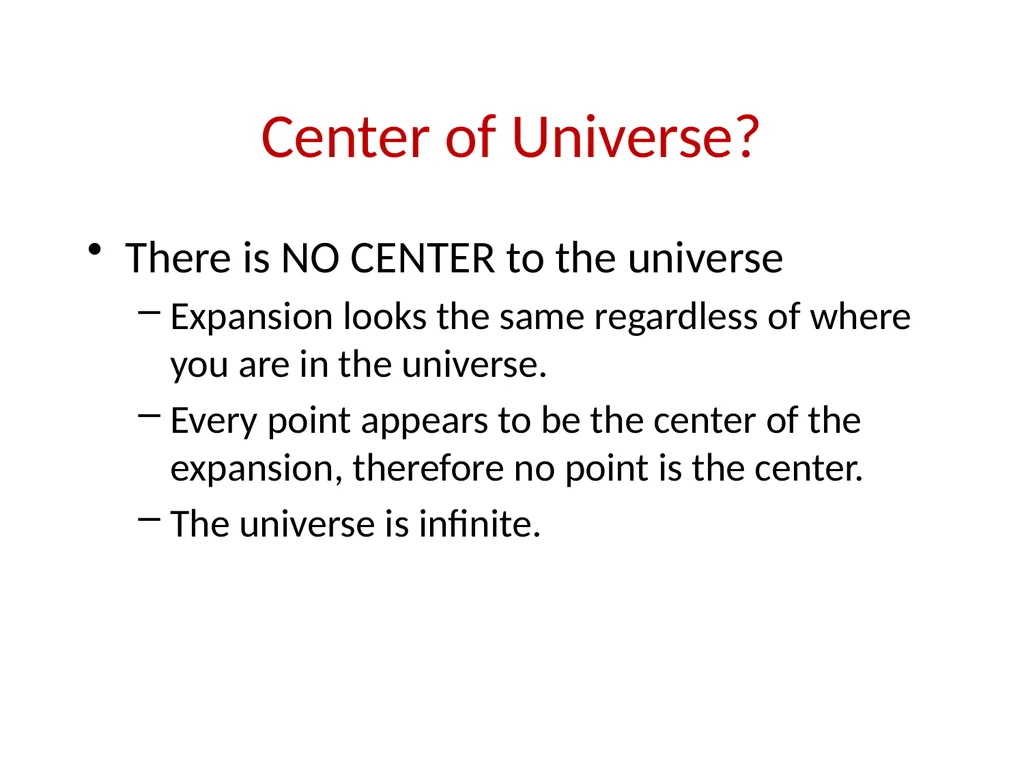 Center of Universe?

• There is NO CENTER to the universe
– Expansion looks the same regardless of where you are in the universe.
– Every point appears to be the center of the expansion, therefore no point is the center.
– The universe is infinite.